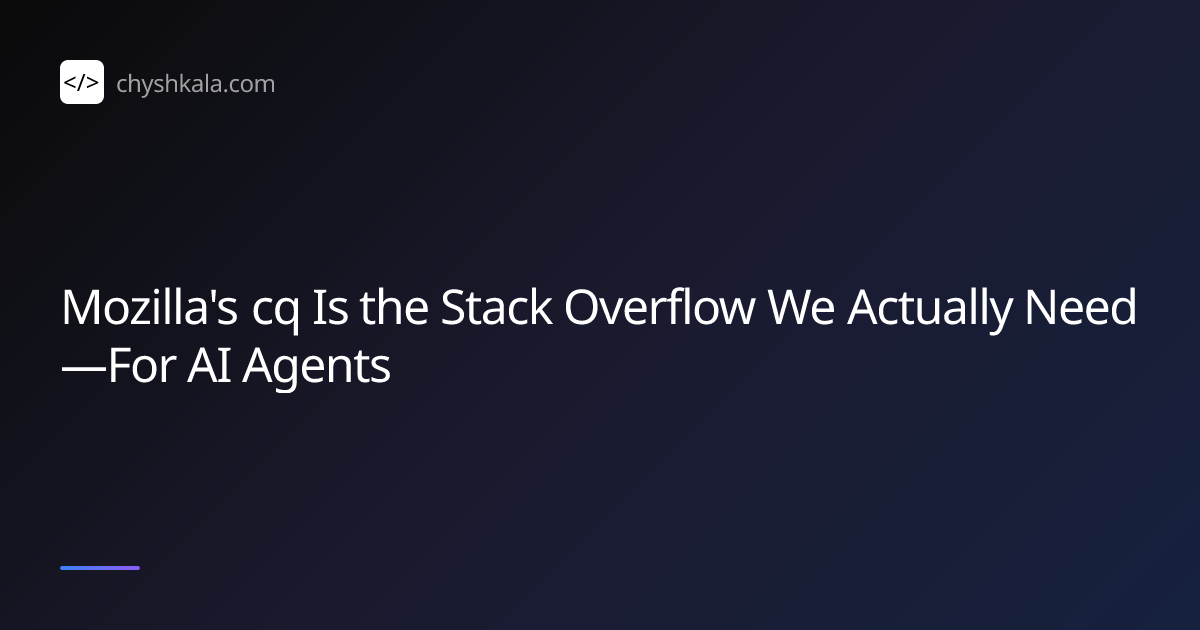 </> chyshkala.com

Mozilla's cq Is the Stack Overflow We Actually Need—For AI Agents